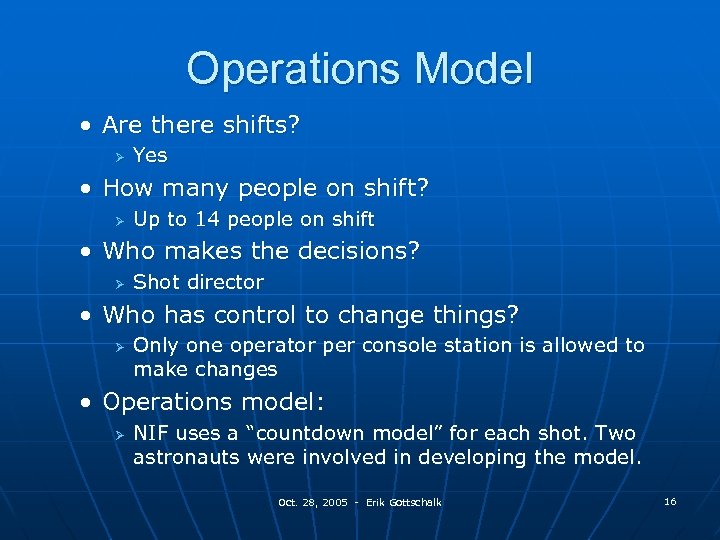 Operations Model

• Are there shifts?
  ➢ Yes
• How many people on shift?
  ➢ Up to 14 people on shift
• Who makes the decisions?
  ➢ Shot director
• Who has control to change things?
  ➢ Only one operator per console station is allowed to make changes
• Operations model:
  ➢ NIF uses a “countdown model” for each shot. Two astronauts were involved in developing the model.

Oct. 28, 2005 - Erik Gottschalk

16